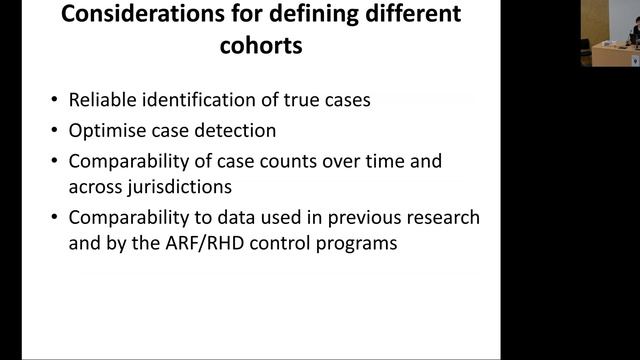 Considerations for defining different cohorts

• Reliable identification of true cases
• Optimise case detection
• Comparability of case counts over time and across jurisdictions
• Comparability to data used in previous research and by the ARF/RHD control programs